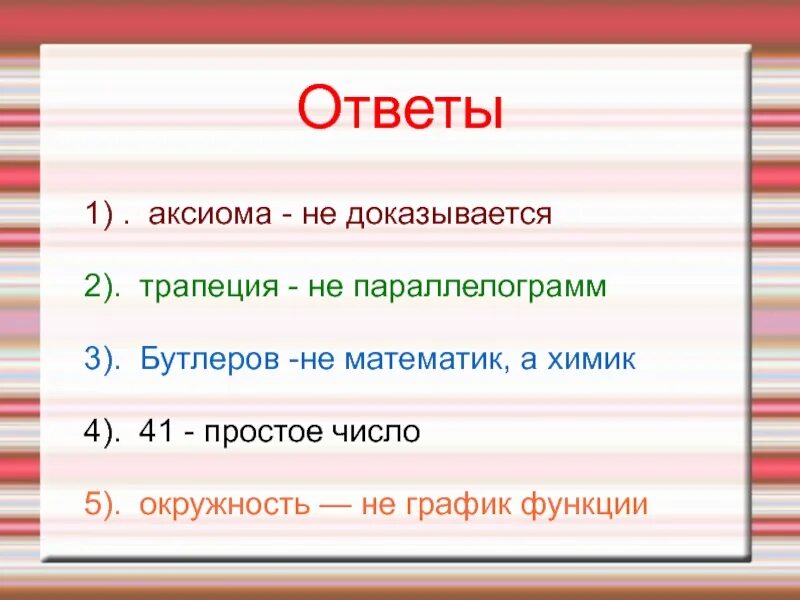 Ответы

1) . аксиома - не доказывается

2). трапеция - не параллелограмм

3). Бутлеров -не математик, а химик

4). 41 - простое число

5). окружность — не график функции